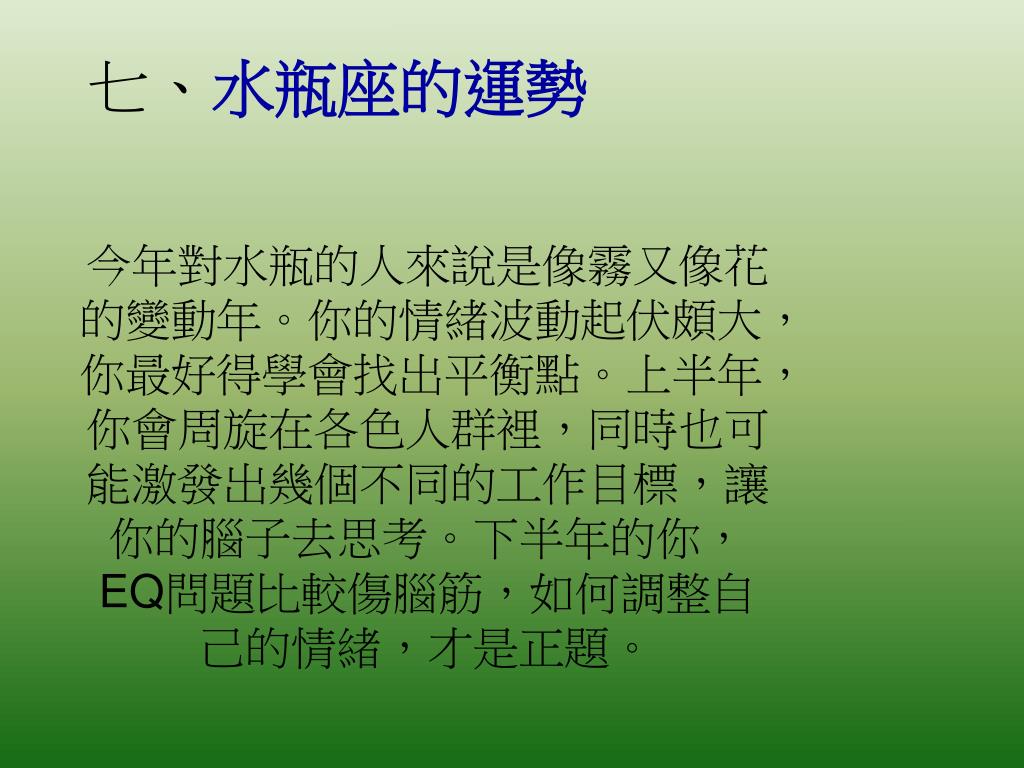 七、水瓶座的運勢

今年對水瓶的人來說是像霧又像花的變動年。你的情緒波動起伏頗大，你最好得學會找出平衡點。上半年，你會周旋在各色人群裡，同時也可能激發出幾個不同的工作目標，讓你的腦子去思考。下半年的你，EQ問題比較傷腦筋，如何調整自己的情緒，才是正題。